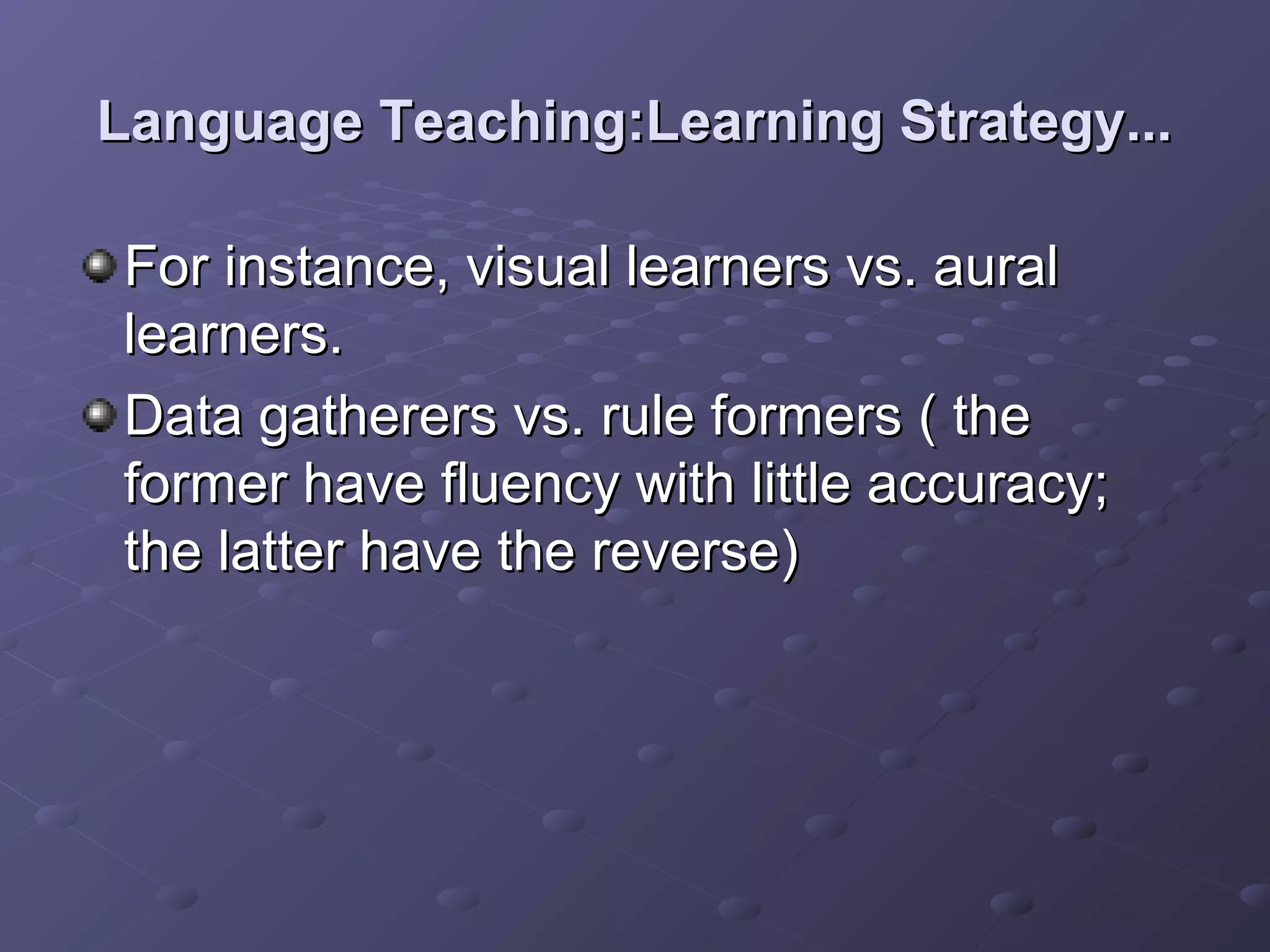 Language Teaching:Learning Strategy...

For instance, visual learners vs. aural learners.

Data gatherers vs. rule formers ( the former have fluency with little accuracy; the latter have the reverse)